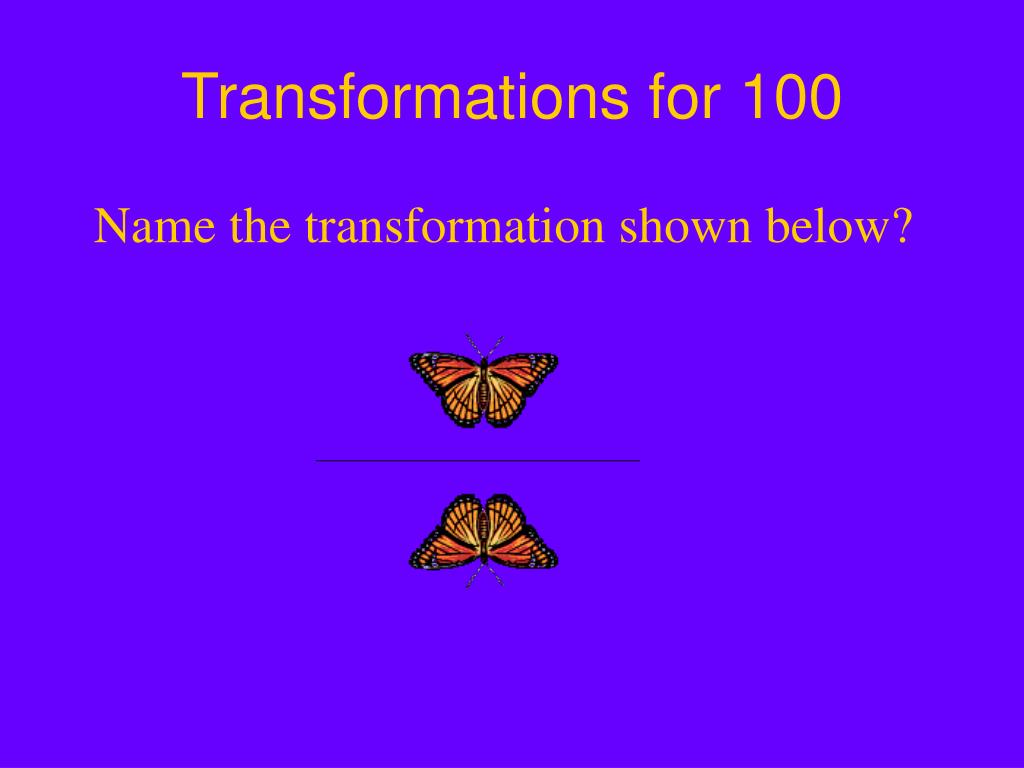 Transformations for 100

Name the transformation shown below?